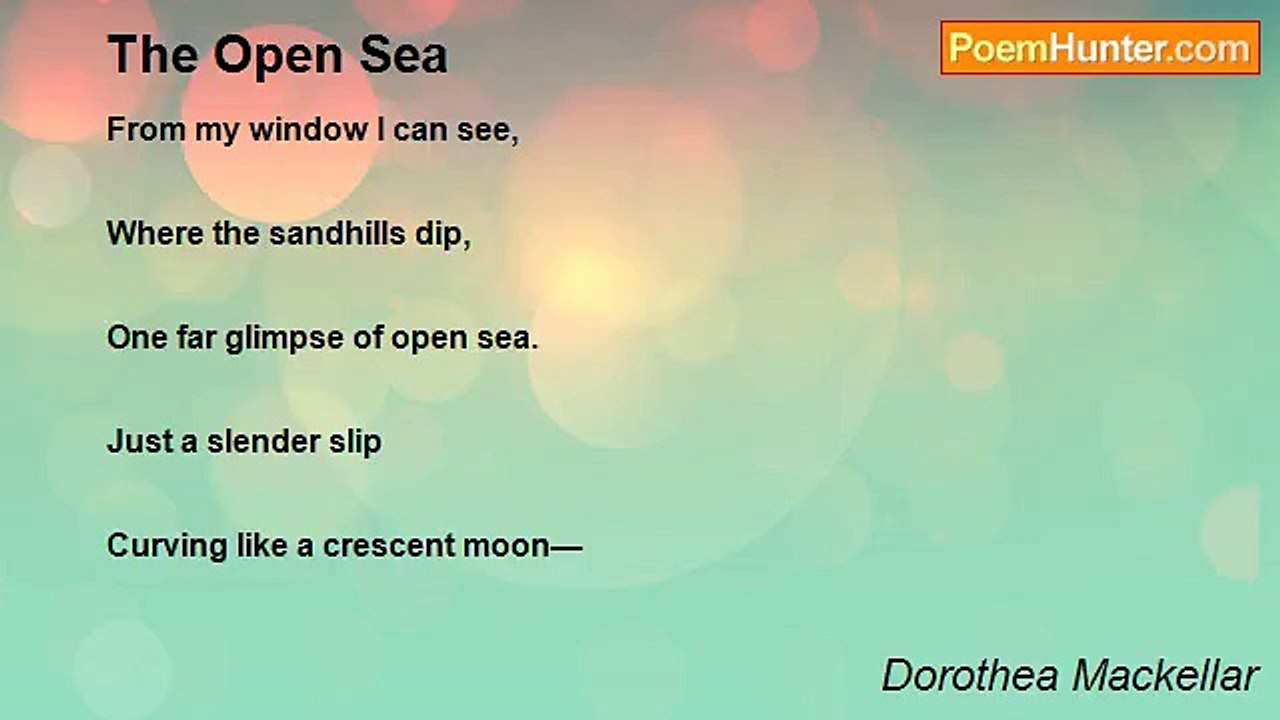 The Open Sea

PoemHunter.com

From my window I can see,

Where the sandhills dip,

One far glimpse of open sea.

Just a slender slip

Curving like a crescent moon—

Dorothea Mackellar